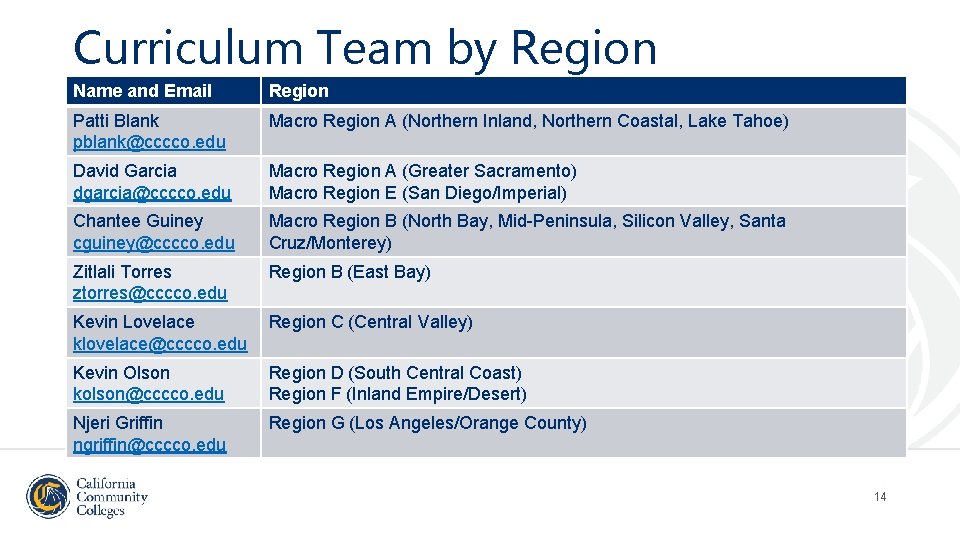 Curriculum Team by Region

| Name and Email | Region |
|---|---|
| Patti Blank pblank@cccco.edu | Macro Region A (Northern Inland, Northern Coastal, Lake Tahoe) |
| David Garcia dgarcia@cccco.edu | Macro Region A (Greater Sacramento) Macro Region E (San Diego/Imperial) |
| Chantee Guiney cguiney@cccco.edu | Macro Region B (North Bay, Mid-Peninsula, Silicon Valley, Santa Cruz/Monterey) |
| Zitlali Torres ztorres@cccco.edu | Region B (East Bay) |
| Kevin Lovelace klovelace@cccco.edu | Region C (Central Valley) |
| Kevin Olson kolson@cccco.edu | Region D (South Central Coast) Region F (Inland Empire/Desert) |
| Njeri Griffin ngriffin@cccco.edu | Region G (Los Angeles/Orange County) |

California Community Colleges

14